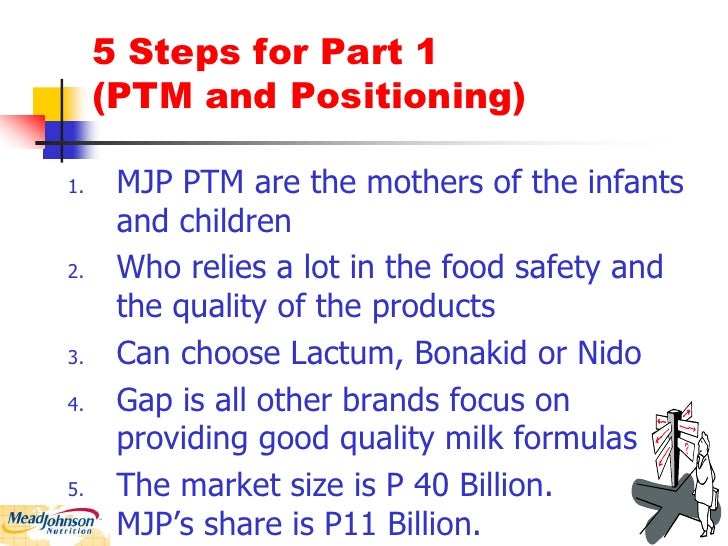 5 Steps for Part 1
(PTM and Positioning)

1. MJP PTM are the mothers of the infants and children
2. Who relies a lot in the food safety and the quality of the products
3. Can choose Lactum, Bonakid or Nido
4. Gap is all other brands focus on providing good quality milk formulas
5. The market size is P 40 Billion. MJP's share is P11 Billion.

MeadJohnson Nutrition